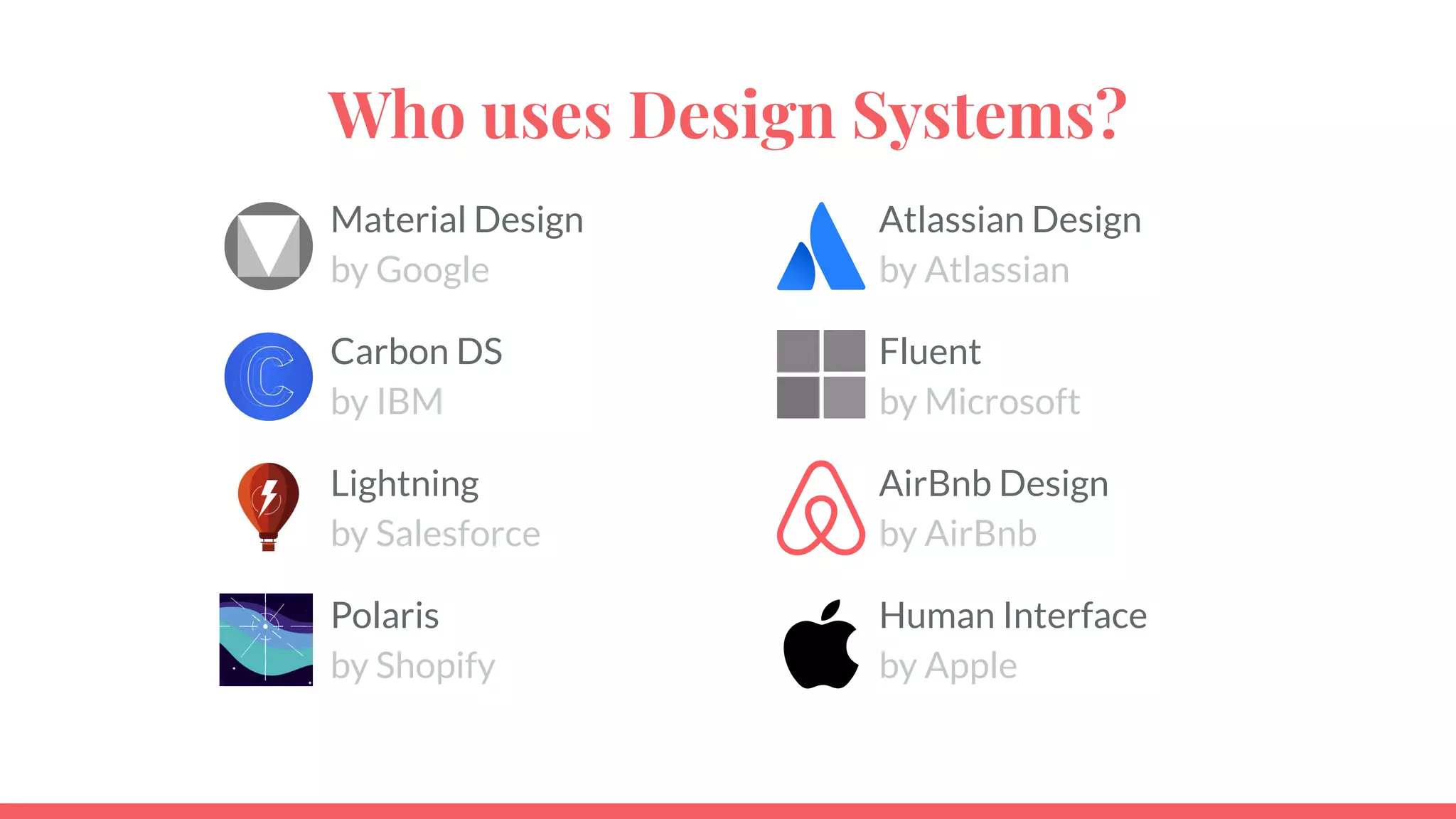 Who uses Design Systems?

Material Design
by Google

Carbon DS
by IBM

Lightning
by Salesforce

Polaris
by Shopify

Atlassian Design
by Atlassian

Fluent
by Microsoft

AirBnb Design
by AirBnb

Human Interface
by Apple